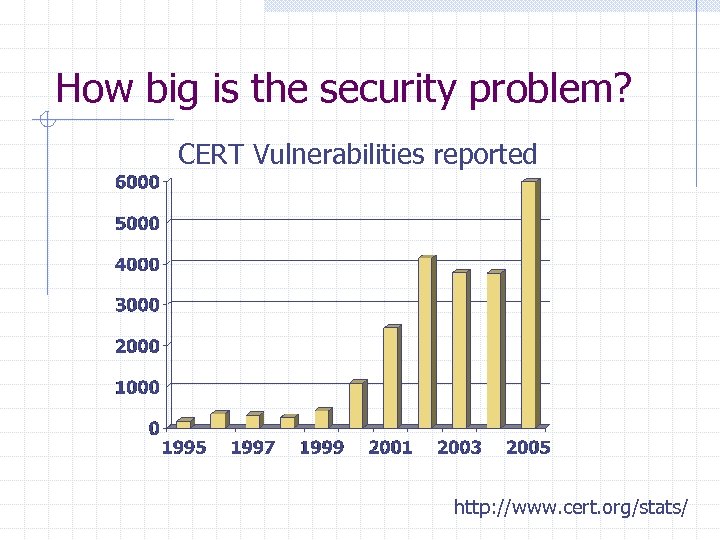 How big is the security problem?

CERT Vulnerabilities reported

6000
5000
4000
3000
2000
1000
0

1995 1997 1999 2001 2003 2005

http://www.cert.org/stats/